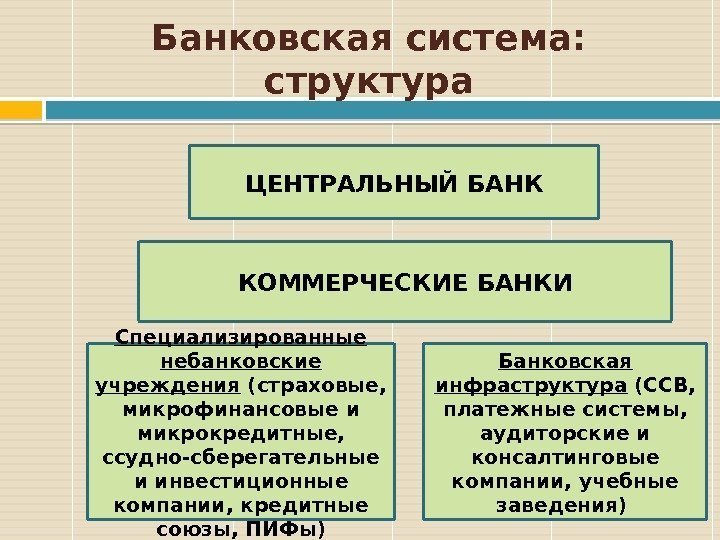 Банковская система: структура

ЦЕНТРАЛЬНЫЙ БАНК

КОММЕРЧЕСКИЕ БАНКИ

Специализированные небанковские учреждения (страховые, микрофинансовые и микрокредитные, ссудно-сберегательные и инвестиционные компании, кредитные союзы, ПИФы)

Банковская инфраструктура (ССВ, платежные системы, аудиторские и консалтинговые компании, учебные заведения)